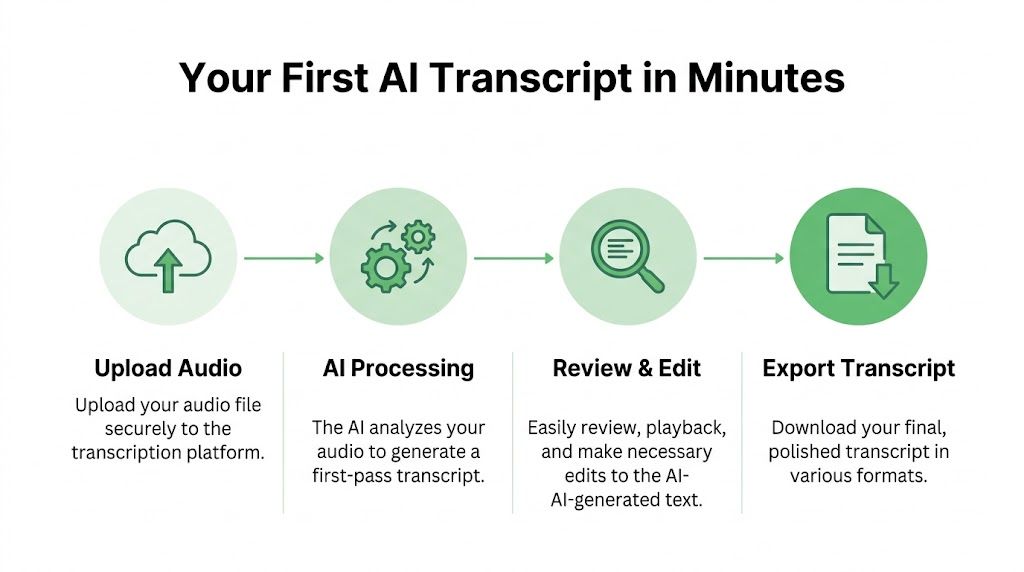 Your First AI Transcript in Minutes

Upload Audio

Upload your audio file securely to the transcription platform.

AI Processing

The AI analyzes your audio to generate a first-pass transcript.

Review & Edit

Easily review, playback, and make necessary edits to the AI-AI-generated text.

Export Transcript

Download your final, polished transcript in various formats.